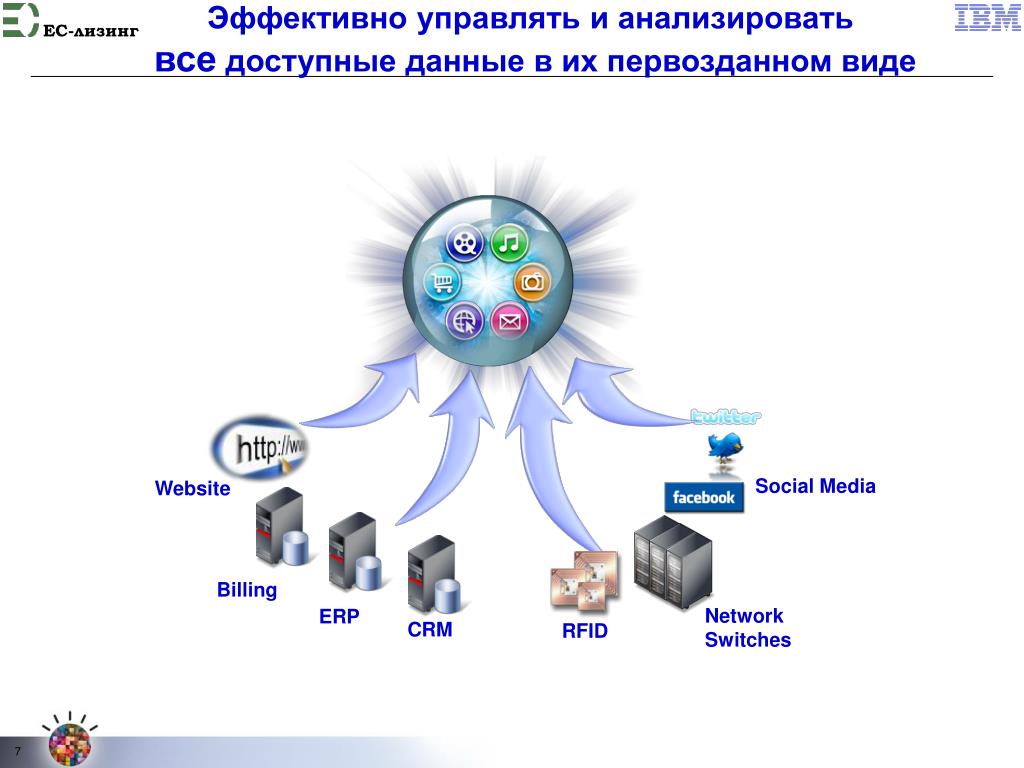 ЕС-лизинг

Эффективно управлять и анализировать все доступные данные в их первозданном виде

IBM

http://ww

twitter

Website

Social Media

facebook

Billing

ERP

CRM

RFID

Network Switches

7